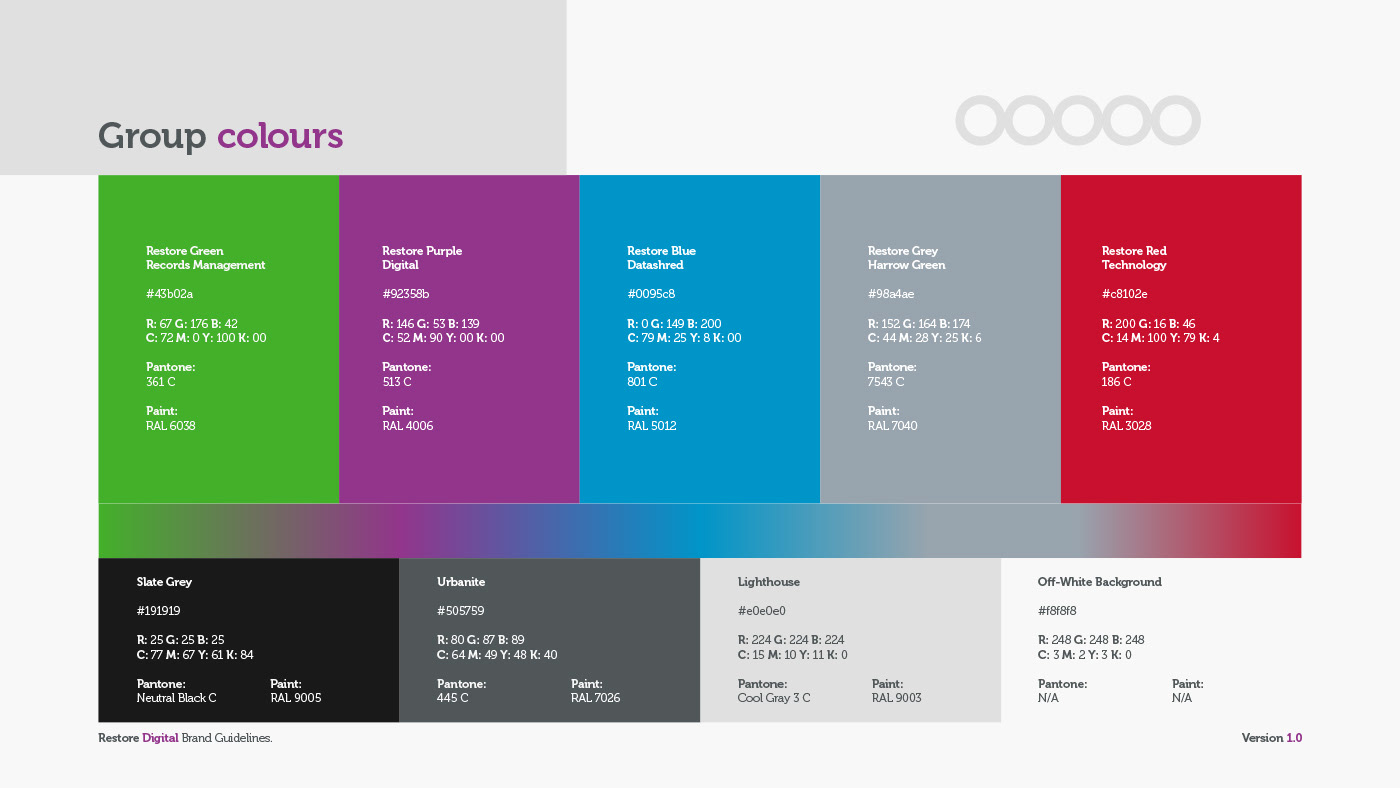 Group colours

Restore Green
Records Management

#43b02a

R: 67 G: 176 B: 42
C: 72 M: 0 Y: 100 K: 00

Pantone:
361 C

Paint:
RAL 6038

Restore Purple
Digital

#92358b

R: 146 G: 53 B: 139
C: 52 M: 90 Y: 00 K: 00

Pantone:
513 C

Paint:
RAL 4006

Restore Blue
Datashred

#0095c8

R: 0 G: 149 B: 200
C: 79 M: 25 Y: 8 K: 00

Pantone:
801 C

Paint:
RAL 5012

Restore Grey
Harrow Green

#98a4ae

R: 152 G: 164 B: 174
C: 44 M: 28 Y: 25 K: 6

Pantone:
7543 C

Paint:
RAL 7040

Restore Red
Technology

#c8102e

R: 200 G: 16 B: 46
C: 14 M: 100 Y: 79 K: 4

Pantone:
186 C

Paint:
RAL 3028

Slate Grey

#191919

R: 25 G: 25 B: 25
C: 77 M: 67 Y: 61 K: 84

Pantone:
Neutral Black C

Paint:
RAL 9005

Urbanite

#505759

R: 80 G: 87 B: 89
C: 64 M: 49 Y: 48 K: 40

Pantone:
445 C

Paint:
RAL 7026

Lighthouse

#e0e0e0

R: 224 G: 224 B: 224
C: 15 M: 10 Y: 11 K: 0

Pantone:
Cool Gray 3 C

Paint:
RAL 9003

Off-White Background

#f8f8f8

R: 248 G: 248 B: 248
C: 3 M: 2 Y: 3 K: 0

Pantone:
N/A

Paint:
N/A

Restore Digital Brand Guidelines.

Version 1.0